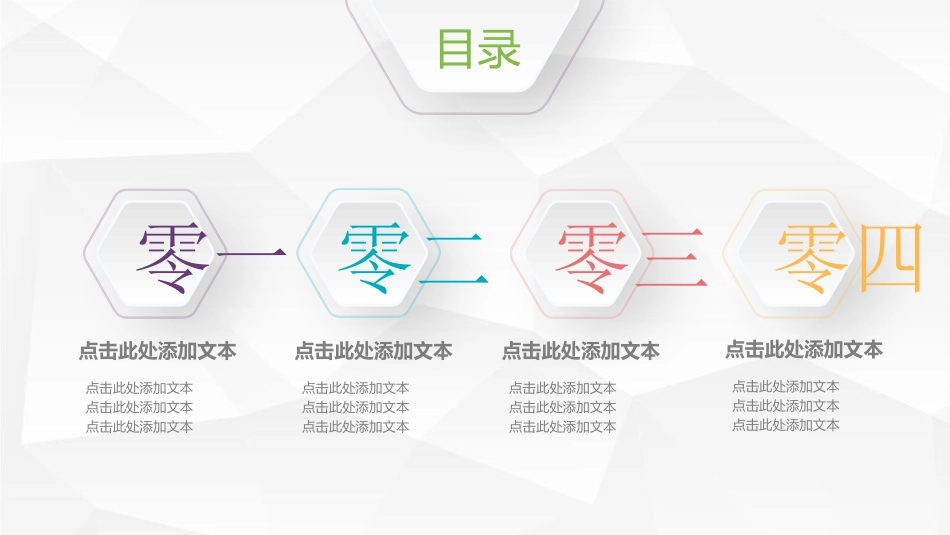 目录

零一

点击此处添加文本

点击此处添加文本
点击此处添加文本
点击此处添加文本

零二

点击此处添加文本

点击此处添加文本
点击此处添加文本
点击此处添加文本

零三

点击此处添加文本

点击此处添加文本
点击此处添加文本
点击此处添加文本

零四

点击此处添加文本

点击此处添加文本
点击此处添加文本
点击此处添加文本